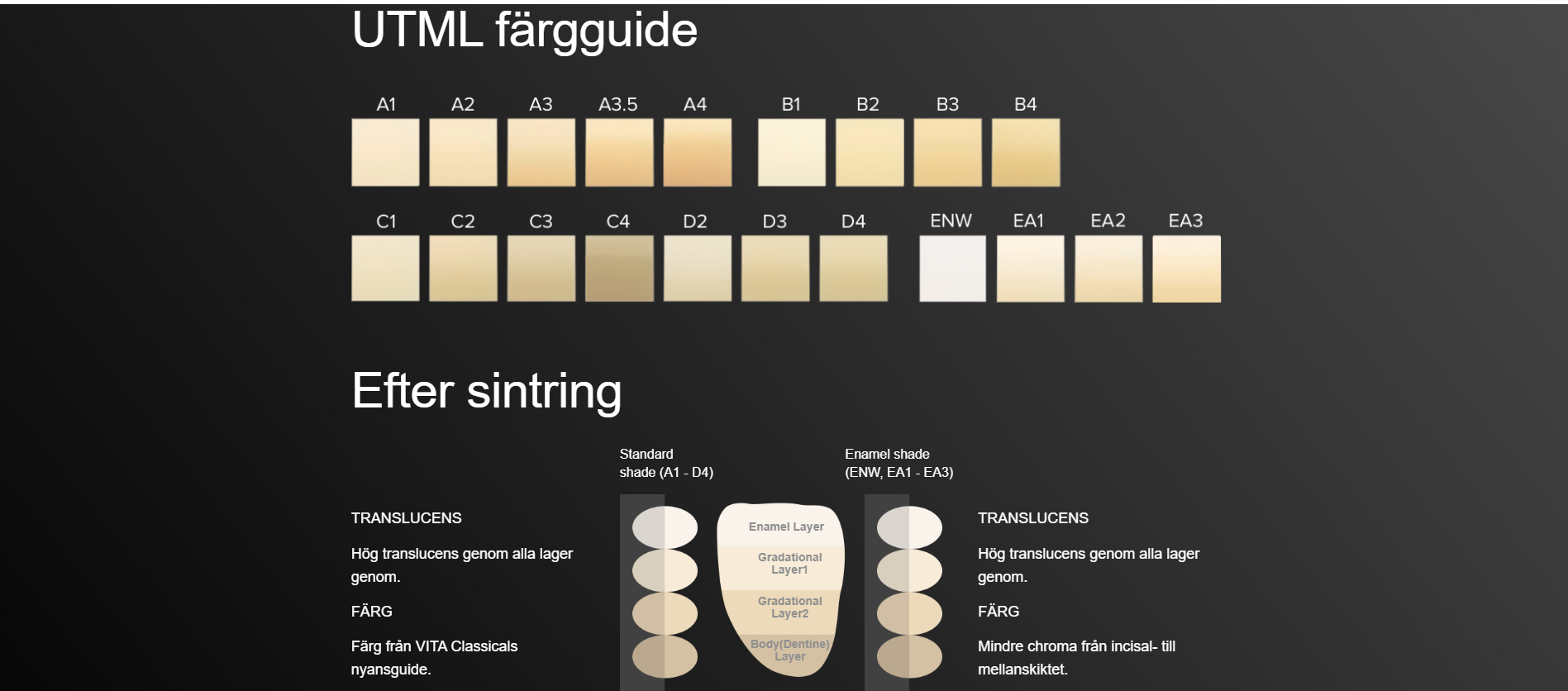 UTML färgguide

A1 A2 A3 A3.5 A4 B1 B2 B3 B4

C1 C2 C3 C4 D2 D3 D4 ENW EA1 EA2 EA3

Efter sintring

Standard shade (A1 - D4)

Enamel shade (ENW, EA1 - EA3)

TRANSLUCENS

Hög translucens genom alla lager genom.

FÄRG

Färg från VITA Classicals nyansguide.

Enamel Layer

Gradational Layer1

Gradational Layer2

Body(Dentine) Layer

TRANSLUCENS

Hög translucens genom alla lager genom.

FÄRG

Mindre chroma från incisal- till mellanskiktet.